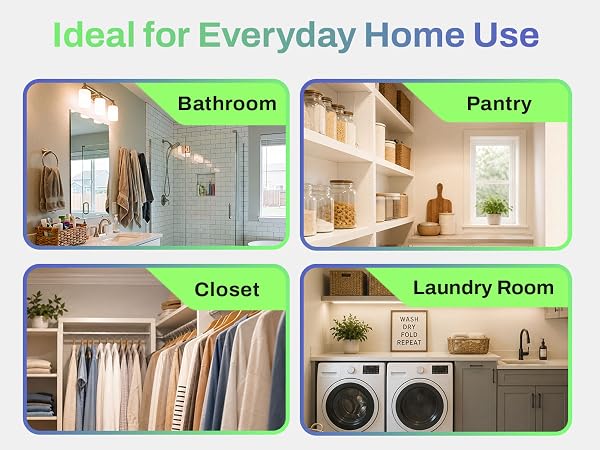 Ideal for Everyday Home Use

Bathroom

Pantry

Closet

Laundry Room

WASH
DRY
FOLD
REPEAT